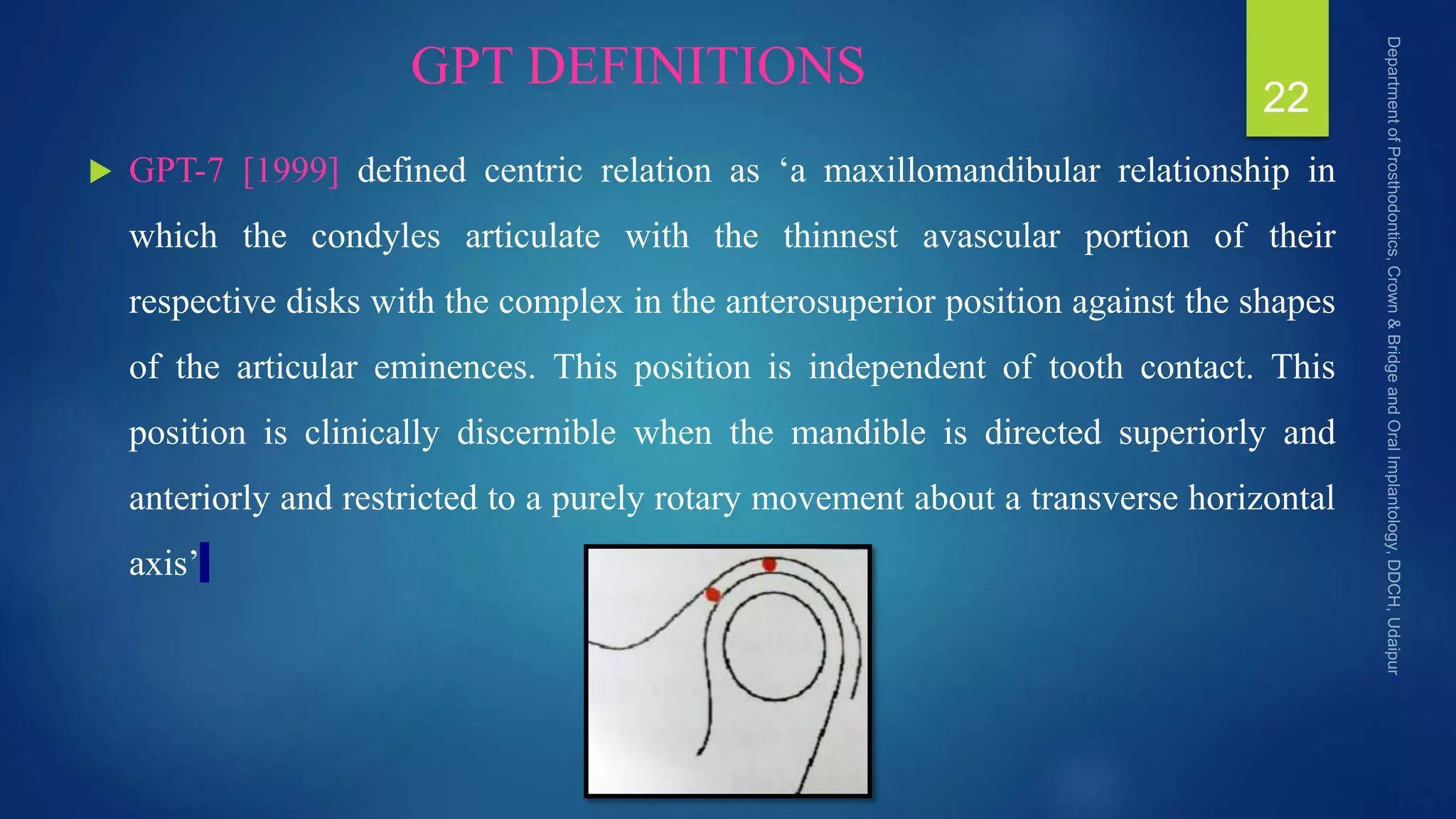 GPT DEFINITIONS

22

GPT-7 [1999] defined centric relation as ‘a maxillomandibular relationship in which the condyles articulate with the thinnest avascular portion of their respective disks with the complex in the anterosuperior position against the shapes of the articular eminences. This position is independent of tooth contact. This position is clinically discernible when the mandible is directed superiorly and anteriorly and restricted to a purely rotary movement about a transverse horizontal axis’

Department of Prosthodontics, Crown & Bridge and Oral Implantology, DDCH, Udaipur